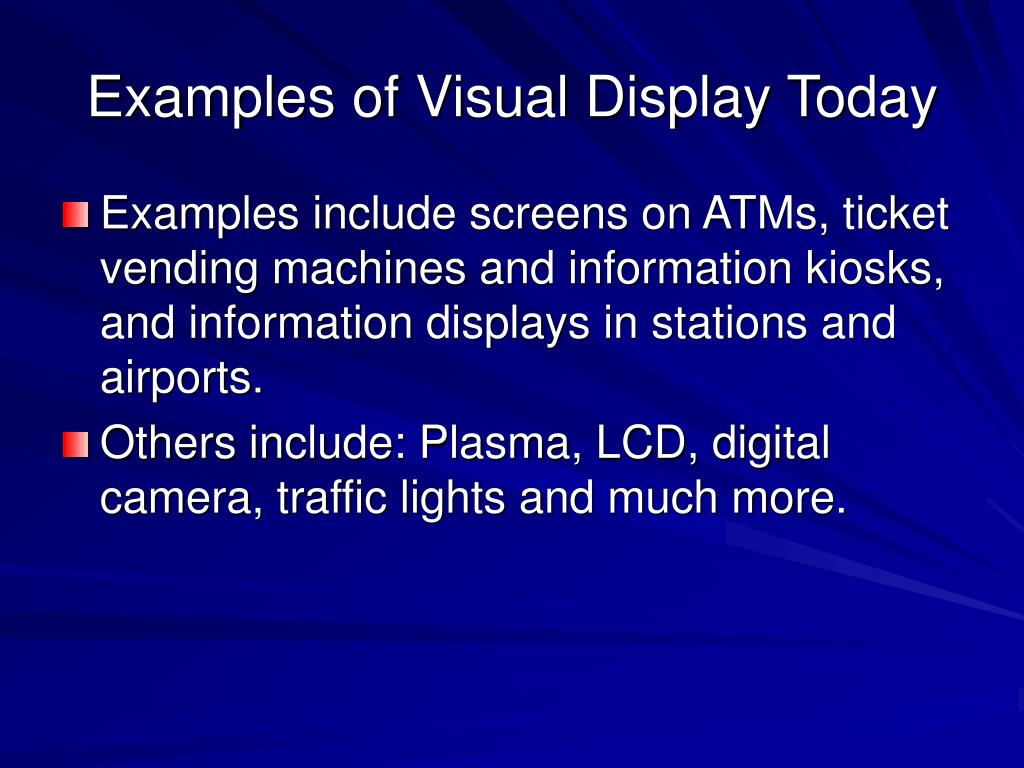 Examples of Visual Display Today

Examples include screens on ATMs, ticket vending machines and information kiosks, and information displays in stations and airports.

Others include: Plasma, LCD, digital camera, traffic lights and much more.